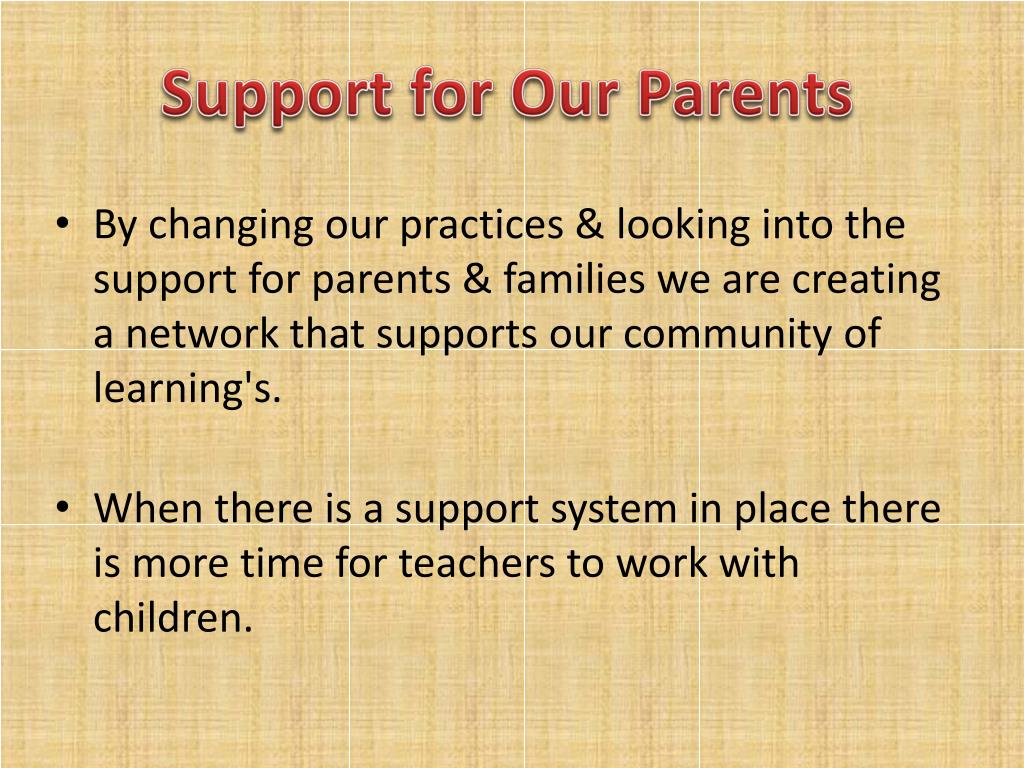 Support for Our Parents

• By changing our practices & looking into the support for parents & families we are creating a network that supports our community of learning's.

• When there is a support system in place there is more time for teachers to work with children.